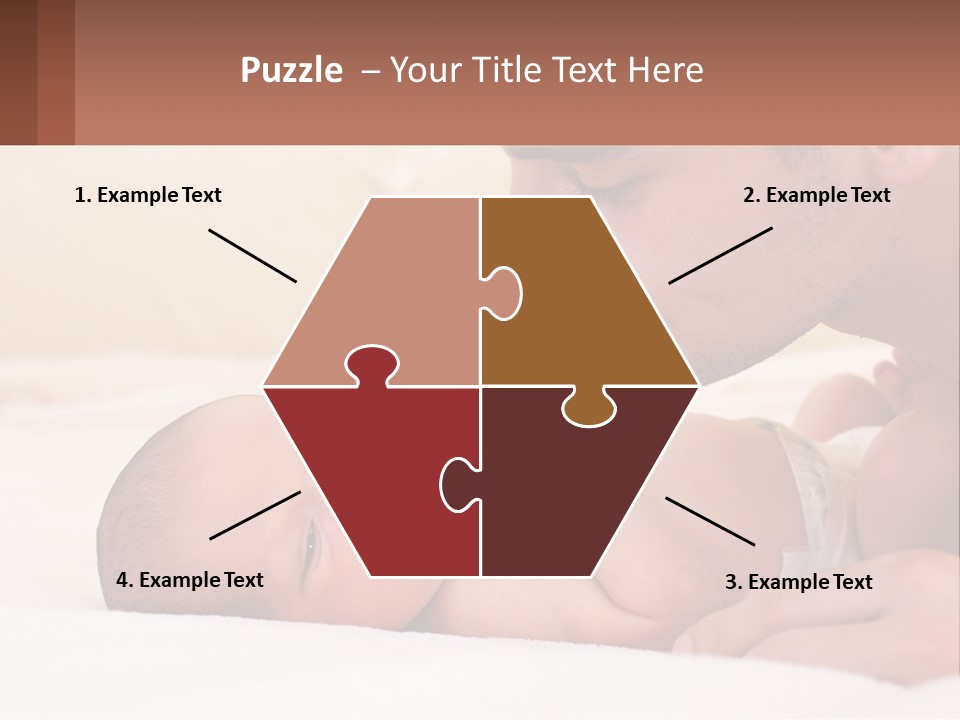 Puzzle – Your Title Text Here

1. Example Text

2. Example Text

4. Example Text

3. Example Text